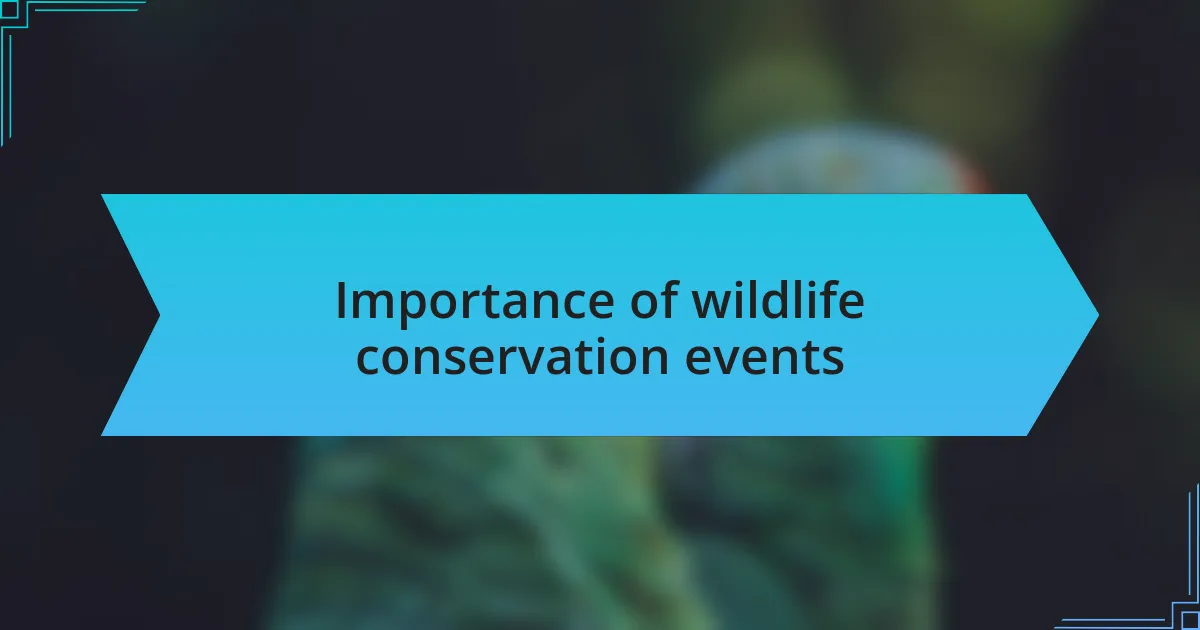 Importance of wildlife conservation events